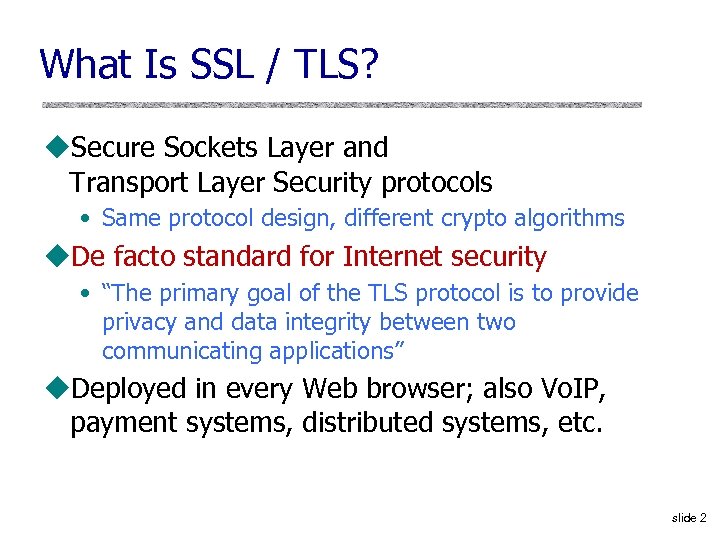 What Is SSL / TLS?

◆Secure Sockets Layer and Transport Layer Security protocols

• Same protocol design, different crypto algorithms

◆De facto standard for Internet security

• "The primary goal of the TLS protocol is to provide privacy and data integrity between two communicating applications"

◆Deployed in every Web browser; also VoIP, payment systems, distributed systems, etc.

slide 2